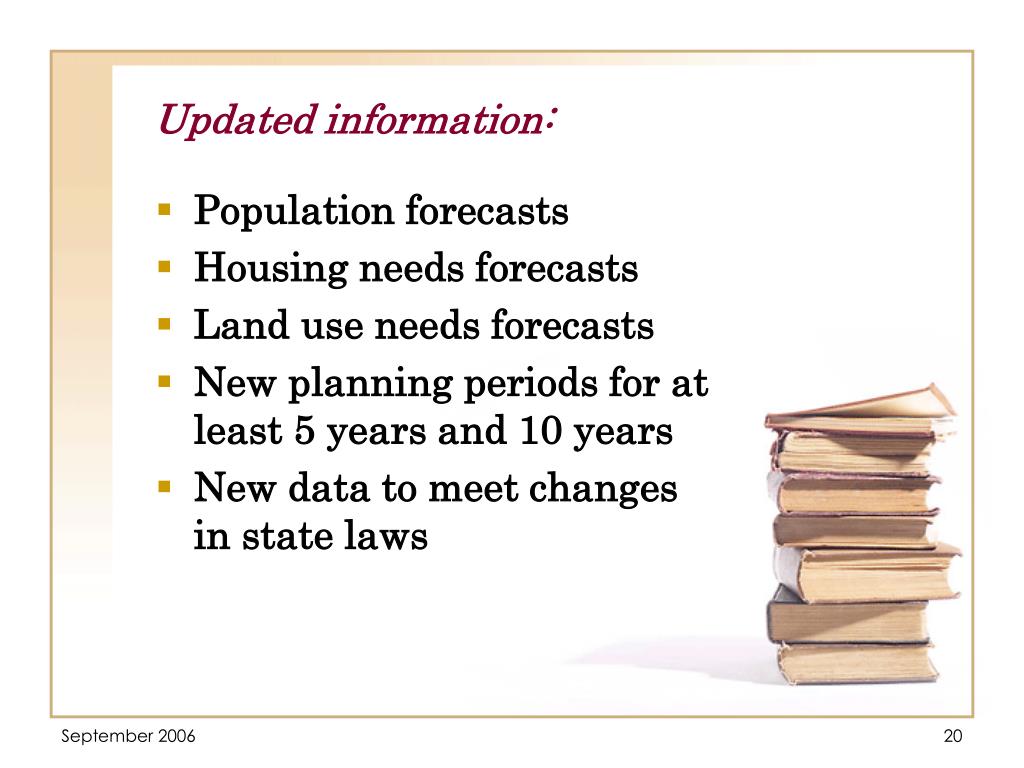 Updated information:

- Population forecasts
- Housing needs forecasts
- Land use needs forecasts
- New planning periods for at least 5 years and 10 years
- New data to meet changes in state laws

September 2006

20